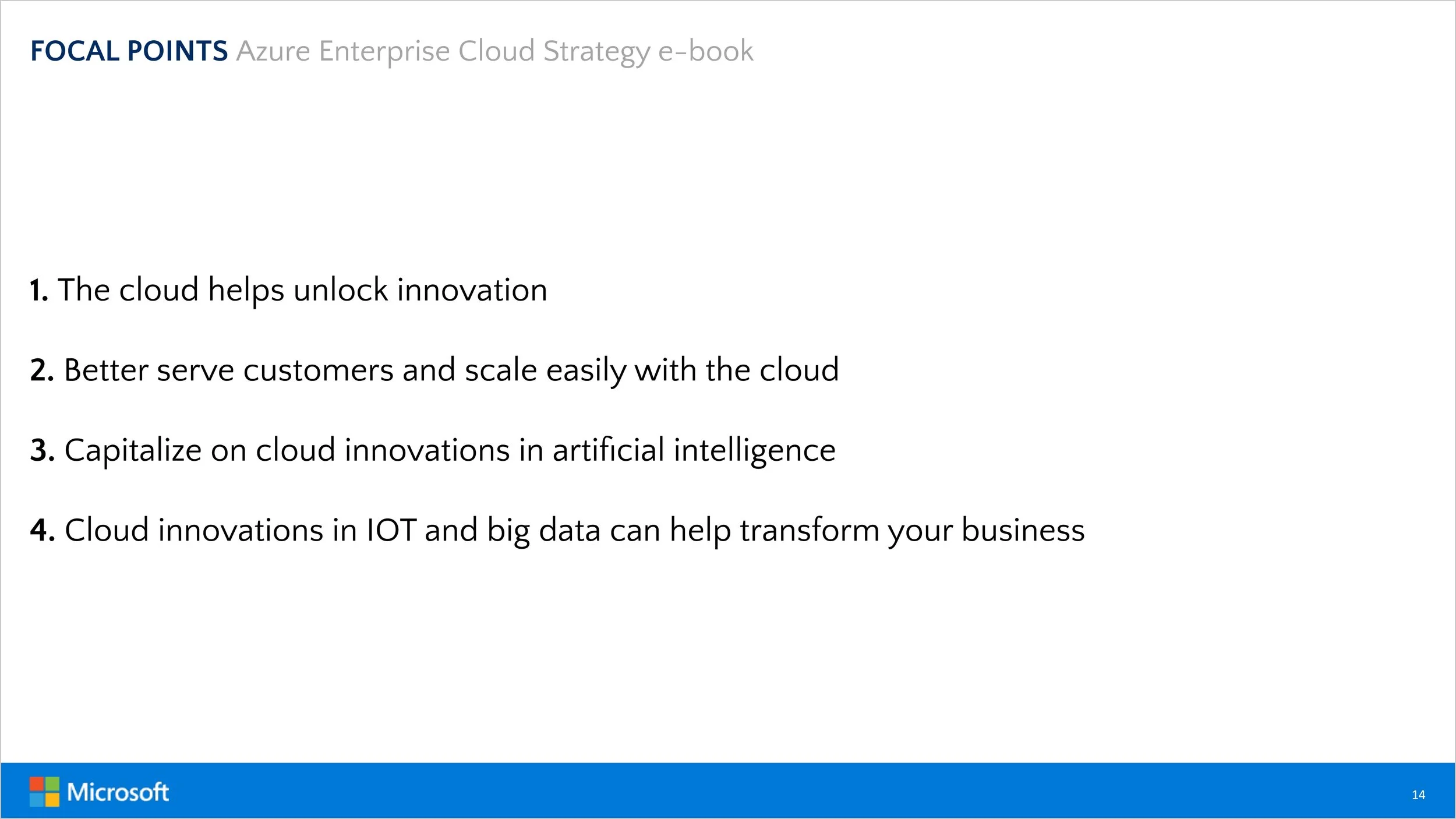 FOCAL POINTS Azure Enterprise Cloud Strategy e-book

1. The cloud helps unlock innovation

2. Better serve customers and scale easily with the cloud

3. Capitalize on cloud innovations in artificial intelligence

4. Cloud innovations in IOT and big data can help transform your business

Microsoft

14